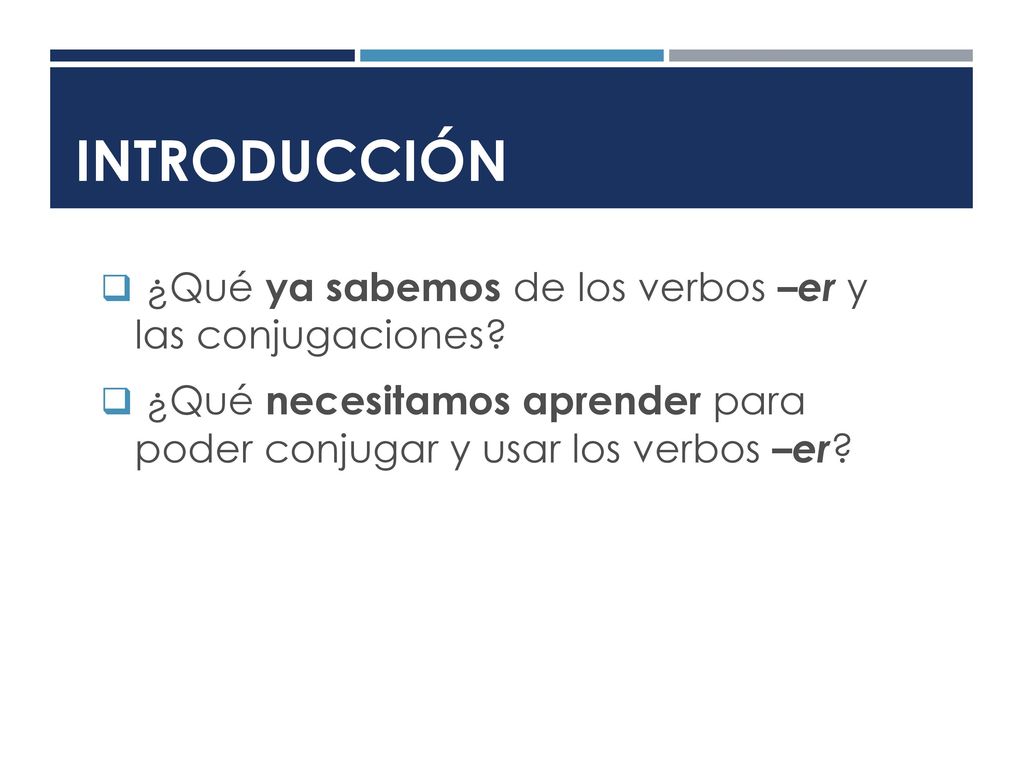 INTRODUCCIÓN

¿Qué ya sabemos de los verbos –er y las conjugaciones?

¿Qué necesitamos aprender para poder conjugar y usar los verbos –er?